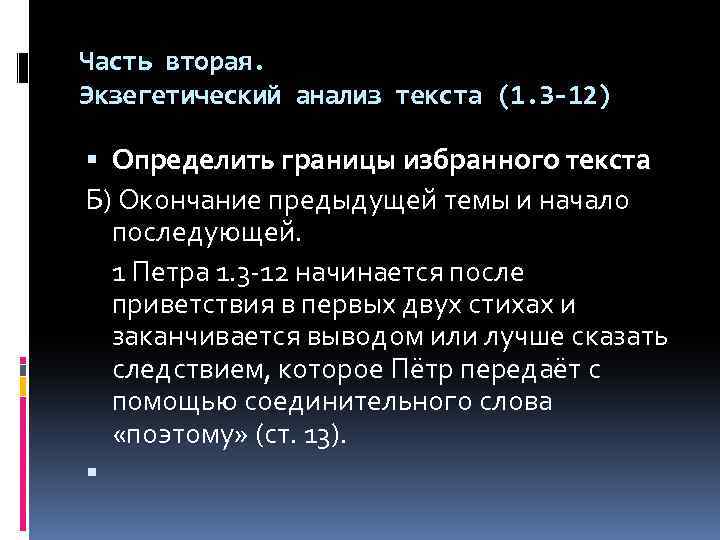 Часть вторая.
Экзегетический анализ текста (1.3-12)

▪ Определить границы избранного текста

Б) Окончание предыдущей темы и начало последующей.

1 Петра 1.3-12 начинается после приветствия в первых двух стихах и заканчивается выводом или лучше сказать следствием, которое Пётр передаёт с помощью соединительного слова «поэтому» (ст. 13).

▪